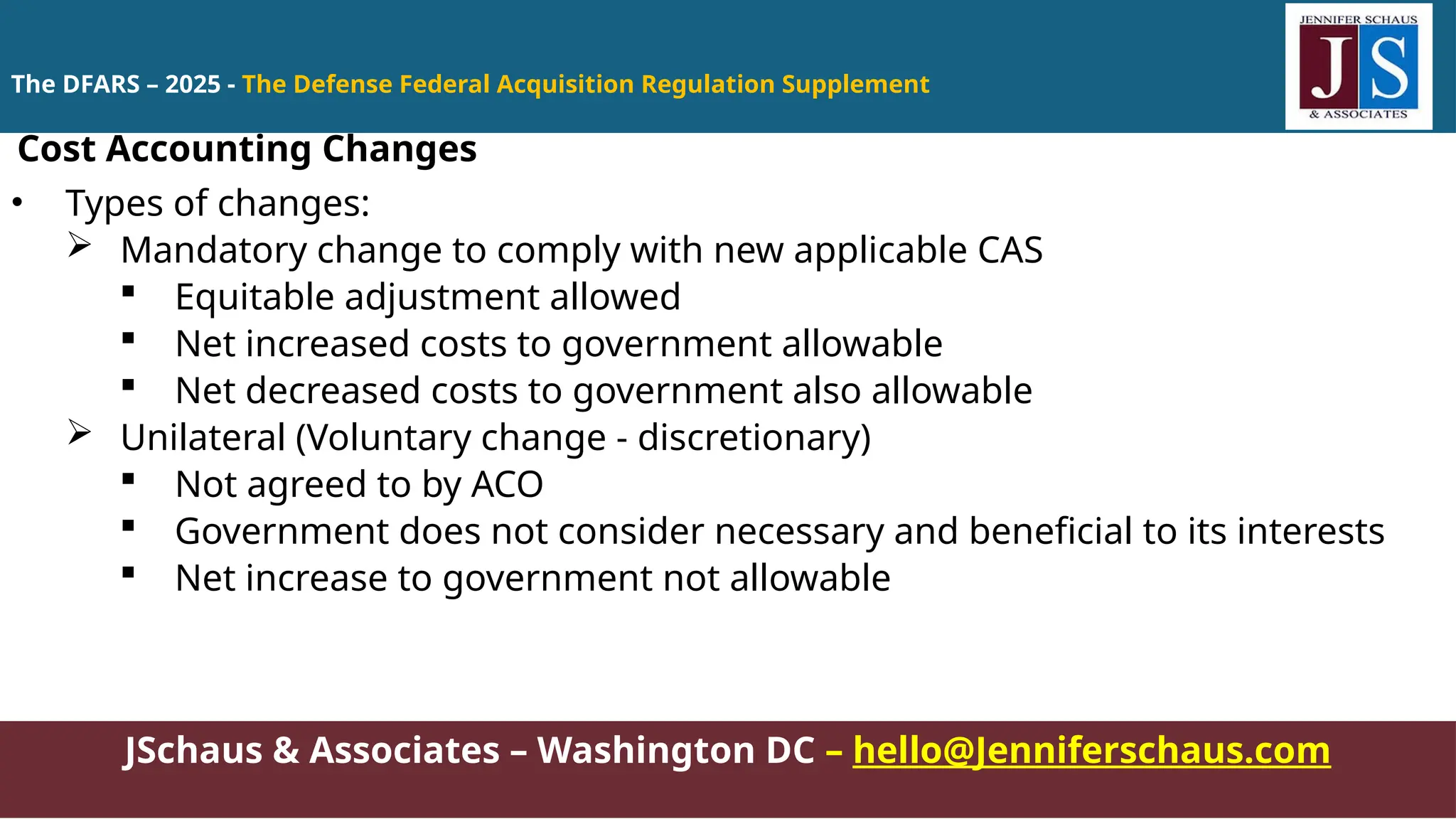 The DFARS – 2025 - The Defense Federal Acquisition Regulation Supplement

JENNIFER SCHAUS
JS
& ASSOCIATES

Cost Accounting Changes

• Types of changes:
➢ Mandatory change to comply with new applicable CAS
▪ Equitable adjustment allowed
▪ Net increased costs to government allowable
▪ Net decreased costs to government also allowable
➢ Unilateral (Voluntary change - discretionary)
▪ Not agreed to by ACO
▪ Government does not consider necessary and beneficial to its interests
▪ Net increase to government not allowable

JSchaus & Associates – Washington DC – hello@Jenniferschaus.com